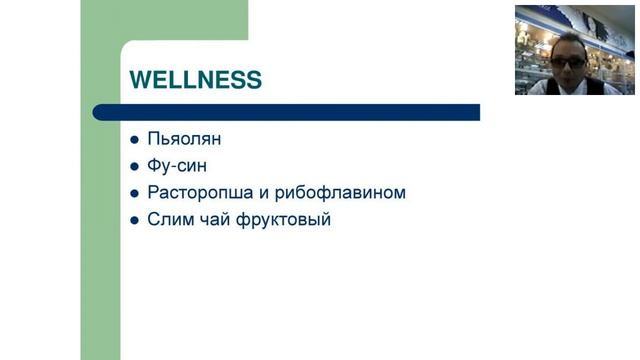 WELLNESS

- Пьяолян
- Фу-син
- Расторопша и рибофлавином
- Слим чай фруктовый